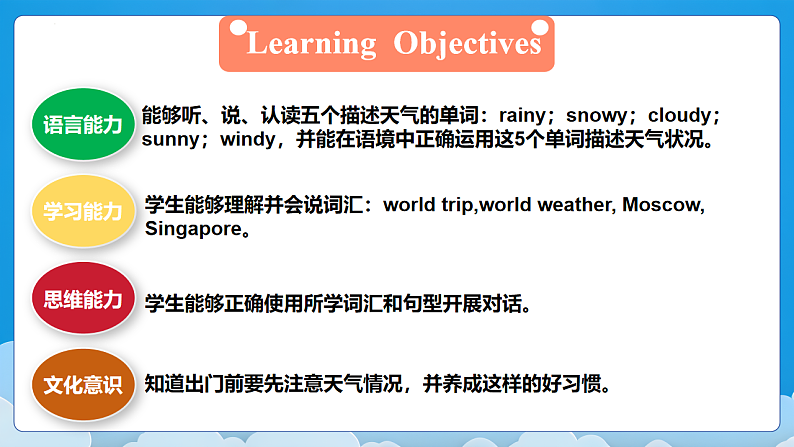 Learning Objectives

语言能力

能够听、说、认读五个描述天气的单词：rainy；snowy；cloudy；sunny；windy，并能在语境中正确运用这5个单词描述天气状况。

学习能力

学生能够理解并会说词汇：world trip,world weather, Moscow, Singapore。

思维能力

学生能够正确使用所学词汇和句型开展对话。

文化意识

知道出门前要先注意天气情况，并养成这样的好习惯。